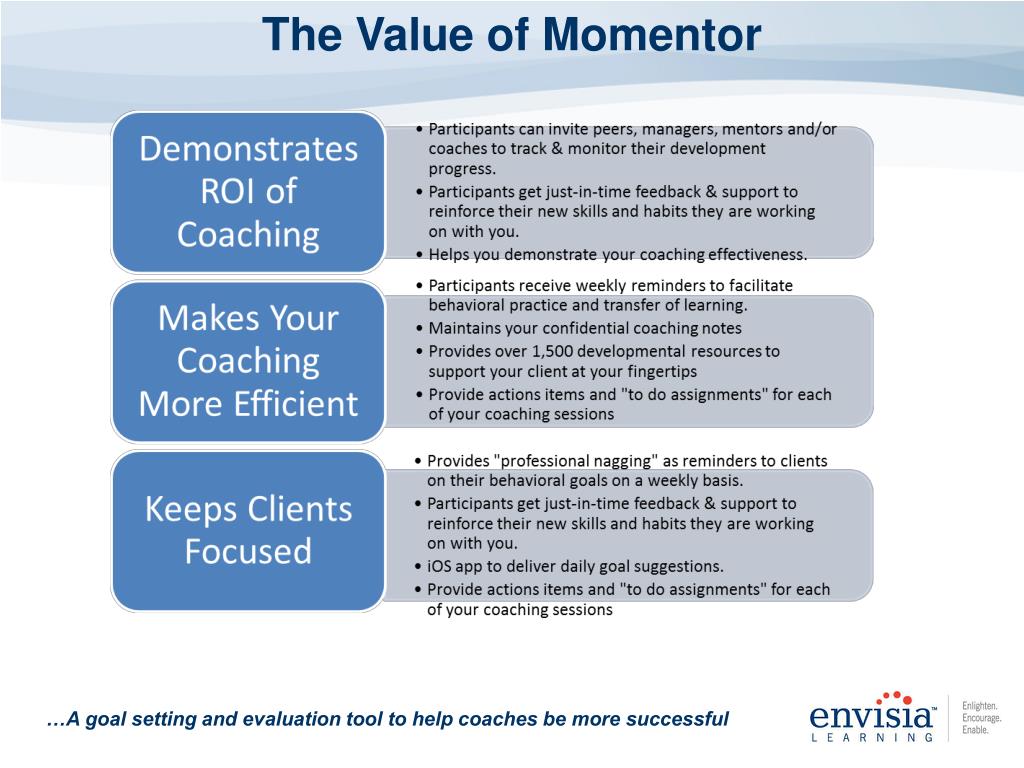 The Value of Momentor

Demonstrates ROI of Coaching

• Participants can invite peers, managers, mentors and/or coaches to track & monitor their development progress.
• Participants get just-in-time feedback & support to reinforce their new skills and habits they are working on with you.
• Helps you demonstrate your coaching effectiveness.

Makes Your Coaching More Efficient

• Participants receive weekly reminders to facilitate behavioral practice and transfer of learning.
• Maintains your confidential coaching notes
• Provides over 1,500 developmental resources to support your client at your fingertips
• Provide actions items and "to do assignments" for each of your coaching sessions

Keeps Clients Focused

• Provides "professional nagging" as reminders to clients on their behavioral goals on a weekly basis.
• Participants get just-in-time feedback & support to reinforce their new skills and habits they are working on with you.
• iOS app to deliver daily goal suggestions.
• Provide actions items and "to do assignments" for each of your coaching sessions

…A goal setting and evaluation tool to help coaches be more successful

envisia™ LEARNING

Enlighten. Encourage. Enable.